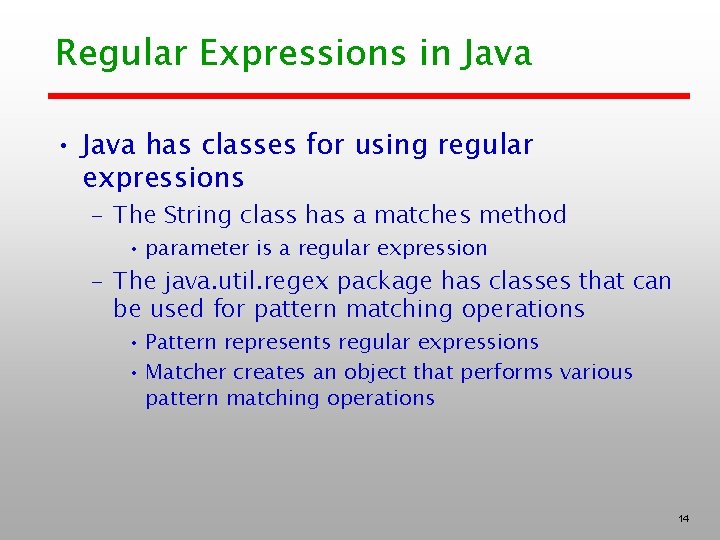 Regular Expressions in Java

• Java has classes for using regular expressions

– The String class has a matches method

• parameter is a regular expression

– The java.util.regex package has classes that can be used for pattern matching operations

• Pattern represents regular expressions

• Matcher creates an object that performs various pattern matching operations

14